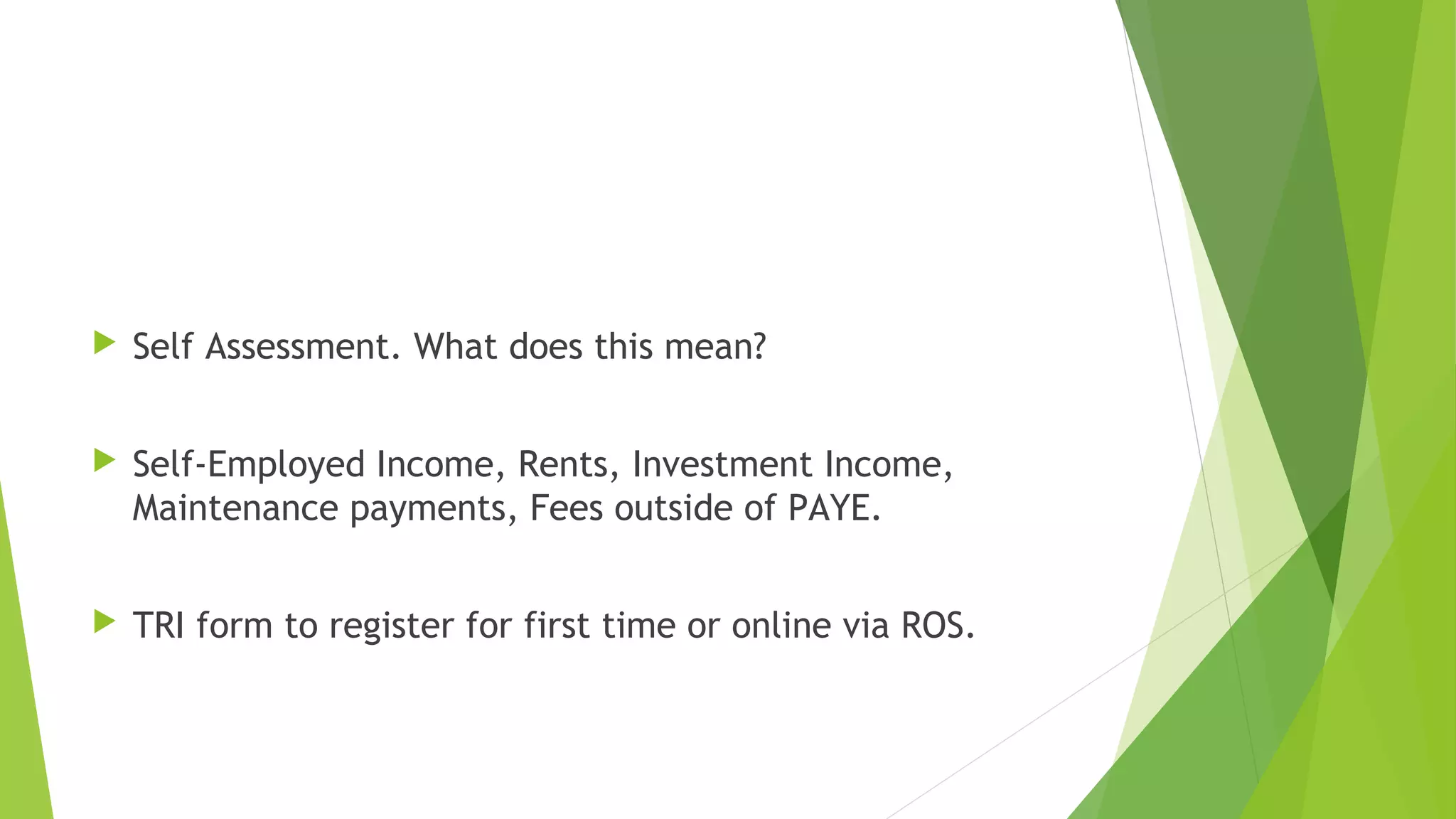 Self Assessment. What does this mean?

Self-Employed Income, Rents, Investment Income, Maintenance payments, Fees outside of PAYE.

TRI form to register for first time or online via ROS.